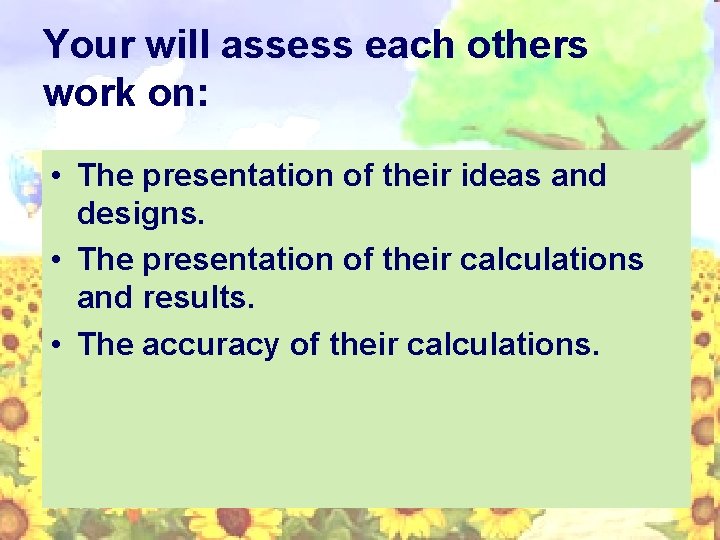 Your will assess each others work on:

• The presentation of their ideas and designs.
• The presentation of their calculations and results.
• The accuracy of their calculations.